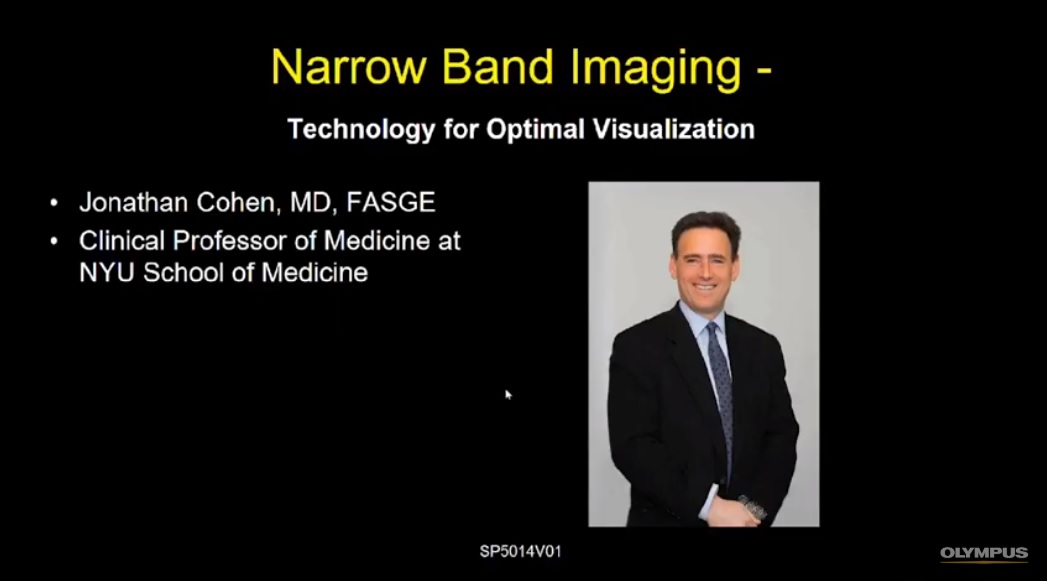 Narrow Band Imaging -

Technology for Optimal Visualization

• Jonathan Cohen, MD, FASGE
• Clinical Professor of Medicine at NYU School of Medicine

SP5014V01

OLYMPUS